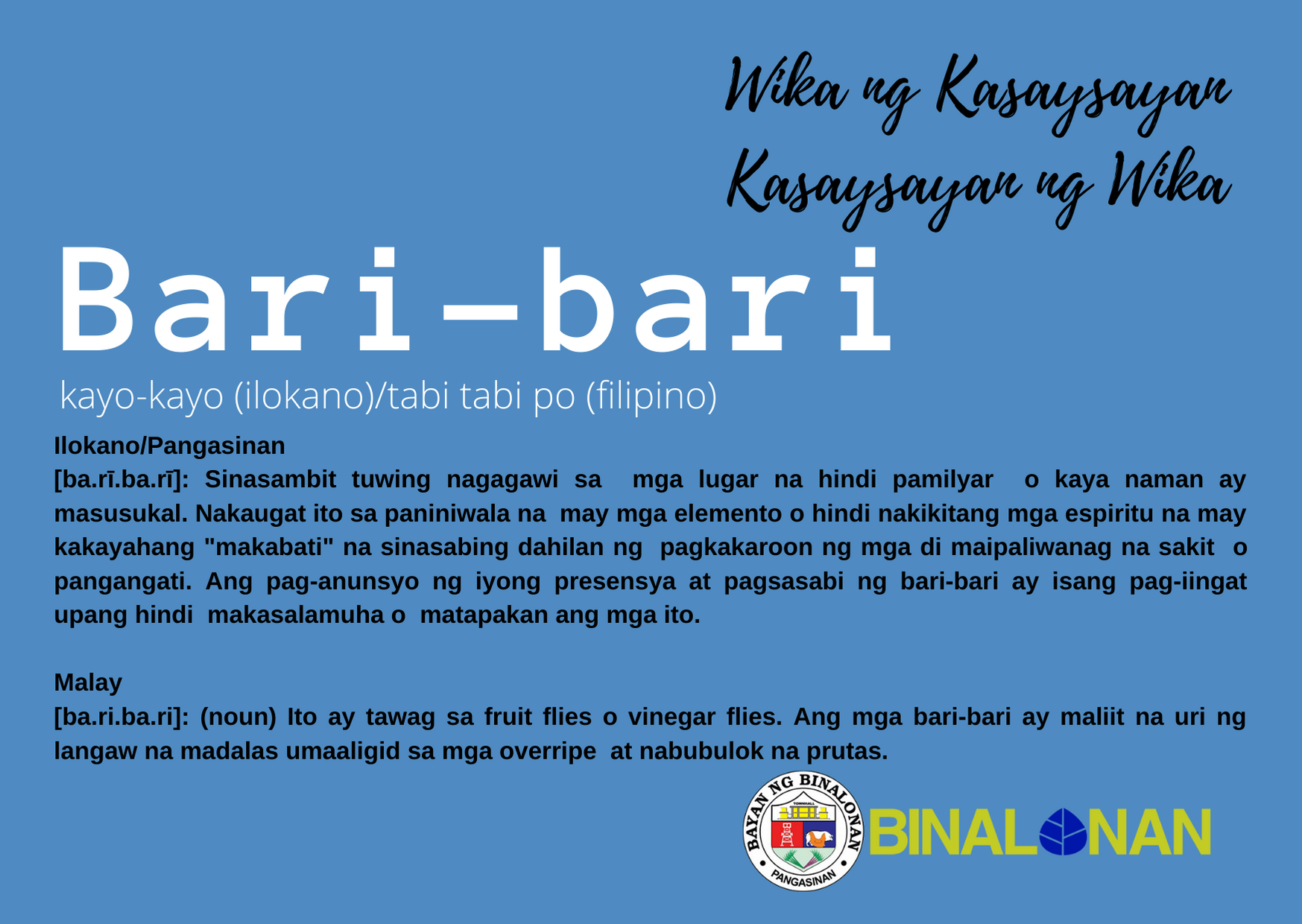 Wika ng Kasaysayan
Kasaysayan ng Wika

Bari-bari

kayo-kayo (ilokano)/tabi tabi po (filipino)

Ilokano/Pangasinan
[ba.rī.ba.rī]: Sinasambit tuwing nagagawi sa mga lugar na hindi pamilyar o kaya naman ay masusukal. Nakaugat ito sa paniniwala na may mga elemento o hindi nakikitang mga espiritu na may kakayahang "makabati" na sinasabing dahilan ng pagkakaroon ng mga di maipaliwanag na sakit o pangangati. Ang pag-anunsyo ng iyong presensya at pagsasabi ng bari-bari ay isang pag-iingat upang hindi makasalamuha o matapakan ang mga ito.

Malay
[ba.ri.ba.ri]: (noun) Ito ay tawag sa fruit flies o vinegar flies. Ang mga bari-bari ay maliit na uri ng langaw na madalas umaaligid sa mga overripe at nabubulok na prutas.

BAYAN NG BINALONAN
TOWNHALL
PANGASINAN

BINALONAN